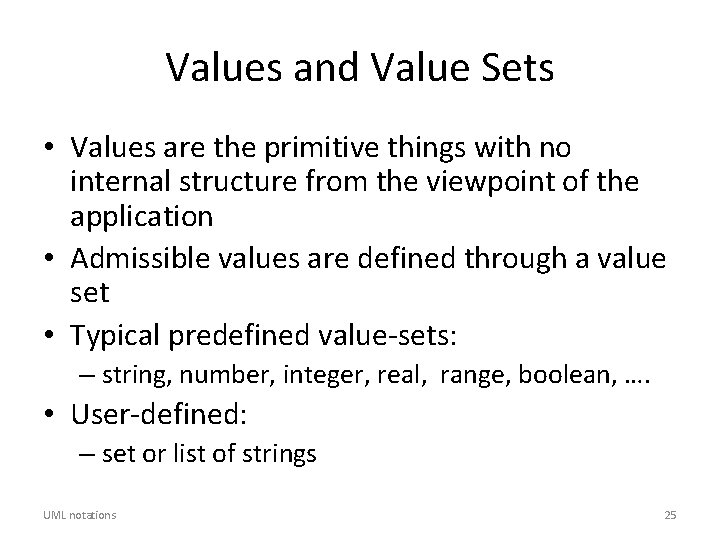 Values and Value Sets

• Values are the primitive things with no internal structure from the viewpoint of the application
• Admissible values are defined through a value set
• Typical predefined value-sets:
– string, number, integer, real, range, boolean, ….
• User-defined:
– set or list of strings

UML notations

25